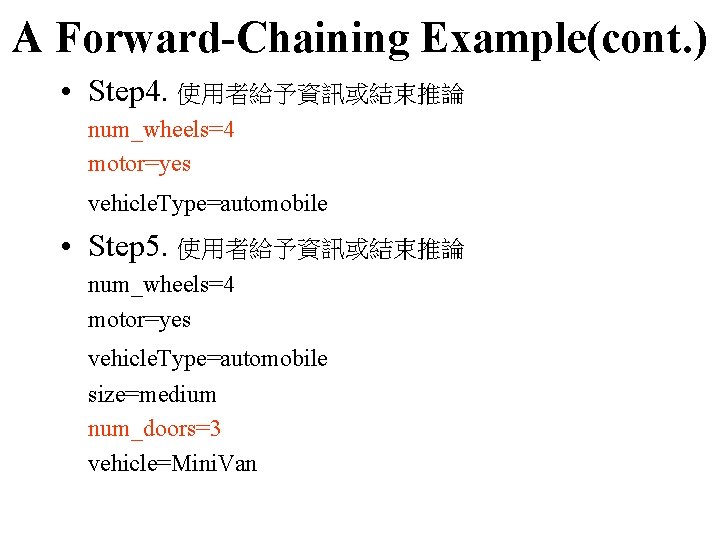 A Forward-Chaining Example(cont.)

• Step4. 使用者給予資訊或結束推論

num_wheels=4
motor=yes
vehicleType=automobile

• Step5. 使用者給予資訊或結束推論

num_wheels=4
motor=yes
vehicleType=automobile
size=medium
num_doors=3
vehicle=MiniVan